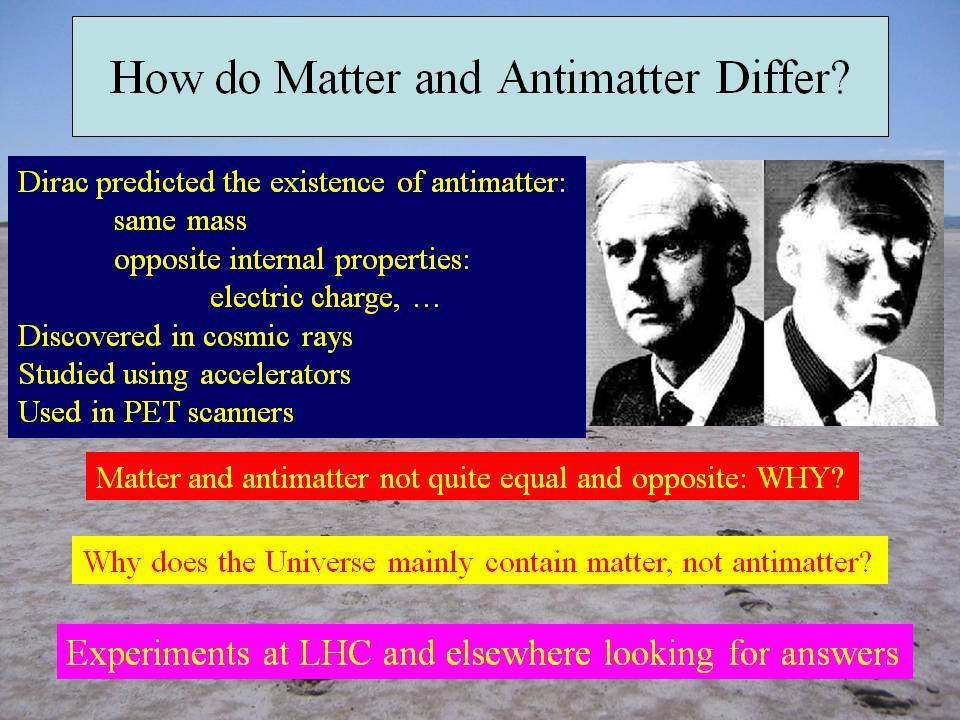 How do Matter and Antimatter Differ?

Dirac predicted the existence of antimatter:
same mass
opposite internal properties:
electric charge, …
Discovered in cosmic rays
Studied using accelerators
Used in PET scanners

Matter and antimatter not quite equal and opposite: WHY?

Why does the Universe mainly contain matter, not antimatter?

Experiments at LHC and elsewhere looking for answers